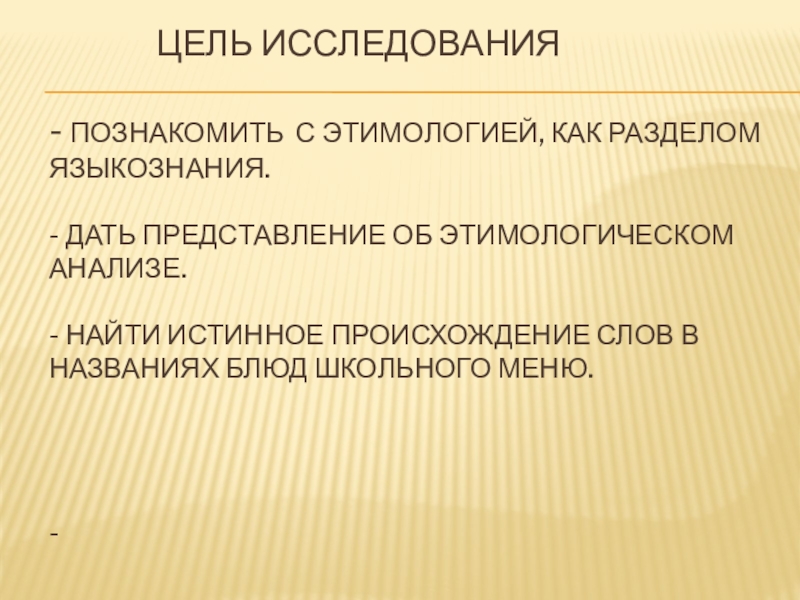 ЦЕЛЬ ИССЛЕДОВАНИЯ

- ПОЗНАКОМИТЬ С ЭТИМОЛОГИЕЙ, КАК РАЗДЕЛОМ ЯЗЫКОЗНАНИЯ.

- ДАТЬ ПРЕДСТАВЛЕНИЕ ОБ ЭТИМОЛОГИЧЕСКОМ АНАЛИЗЕ.

- НАЙТИ ИСТИННОЕ ПРОИСХОЖДЕНИЕ СЛОВ В НАЗВАНИЯХ БЛЮД ШКОЛЬНОГО МЕНЮ.

-